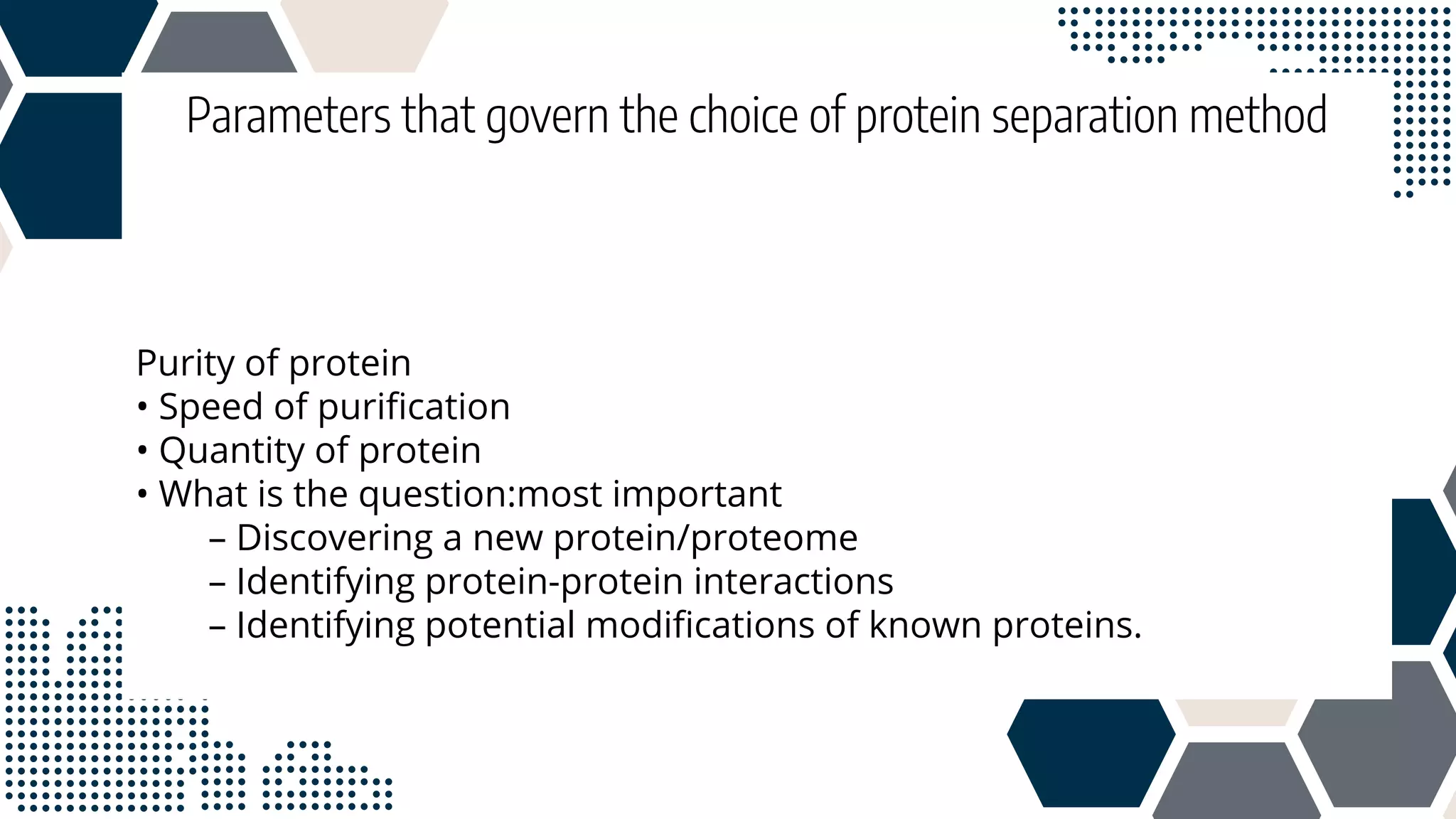 Parameters that govern the choice of protein separation method

Purity of protein
• Speed of purification
• Quantity of protein
• What is the question:most important
– Discovering a new protein/proteome
– Identifying protein-protein interactions
– Identifying potential modifications of known proteins.